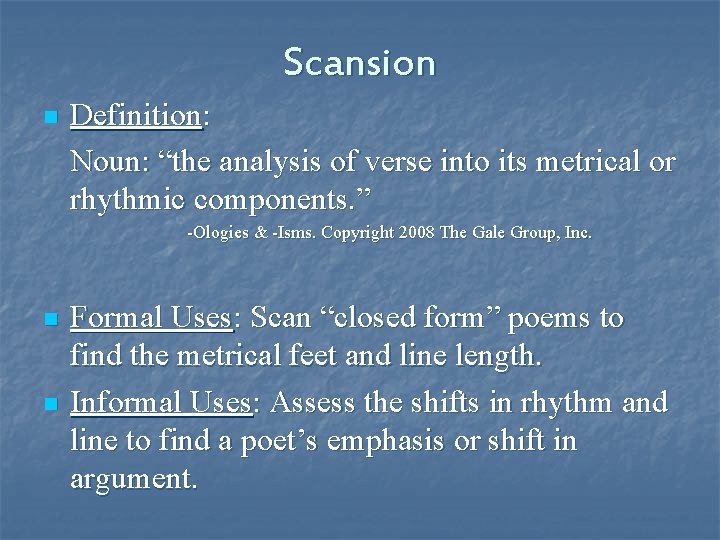 Scansion

Definition:

Noun: “the analysis of verse into its metrical or rhythmic components.”

-Ologies & -Isms. Copyright 2008 The Gale Group, Inc.

Formal Uses: Scan “closed form” poems to find the metrical feet and line length.

Informal Uses: Assess the shifts in rhythm and line to find a poet’s emphasis or shift in argument.